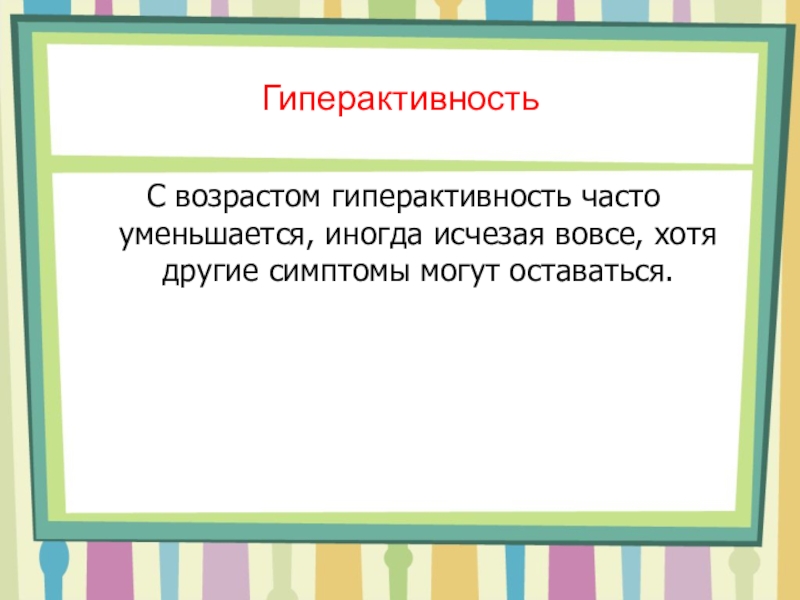 Гиперактивность

С возрастом гиперактивность часто уменьшается, иногда исчезая вовсе, хотя другие симптомы могут оставаться.